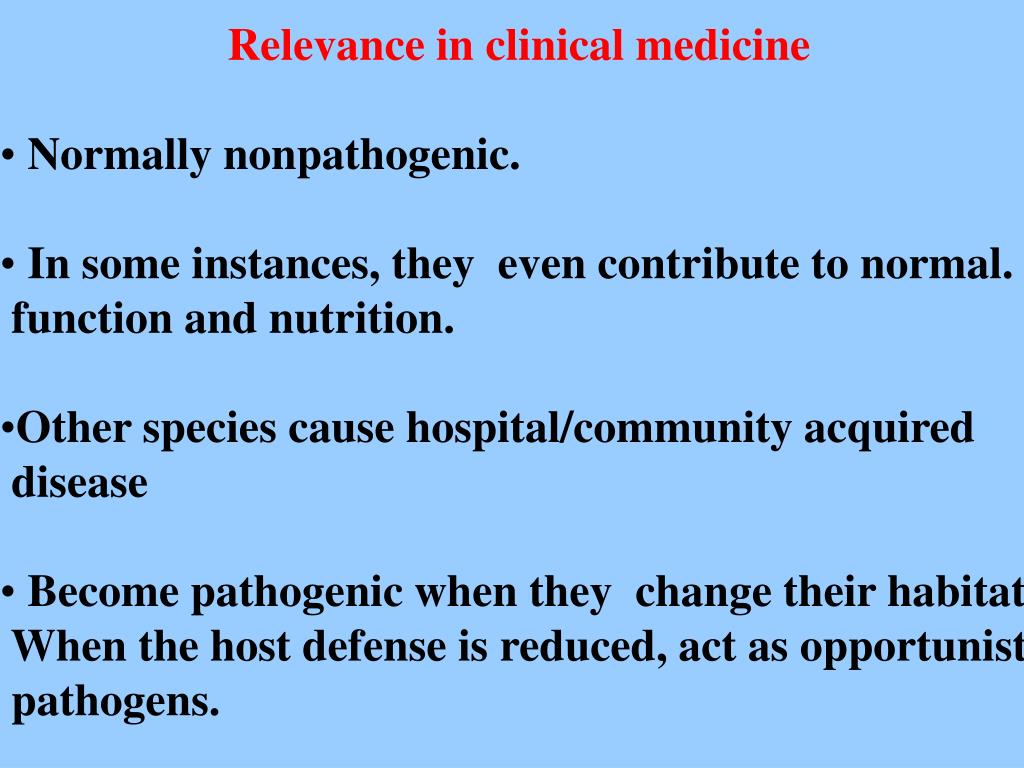 Relevance in clinical medicine

• Normally nonpathogenic.

• In some instances, they even contribute to normal. function and nutrition.

•Other species cause hospital/community acquired disease

• Become pathogenic when they change their habitat When the host defense is reduced, act as opportunist pathogens.